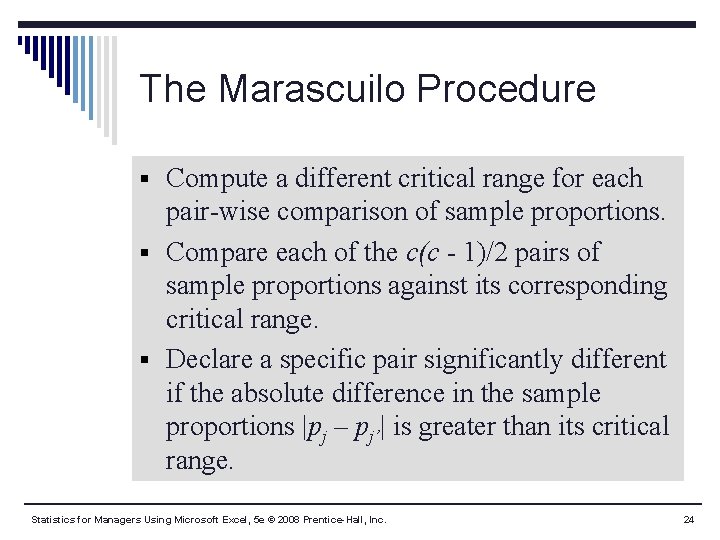 The Marascuilo Procedure

▪ Compute a different critical range for each pair-wise comparison of sample proportions.

▪ Compare each of the $c(c - 1)/2$ pairs of sample proportions against its corresponding critical range.

▪ Declare a specific pair significantly different if the absolute difference in the sample proportions $|p_j - p_{j'}|$ is greater than its critical range.

Statistics for Managers Using Microsoft Excel, 5e © 2008 Prentice-Hall, Inc.

24